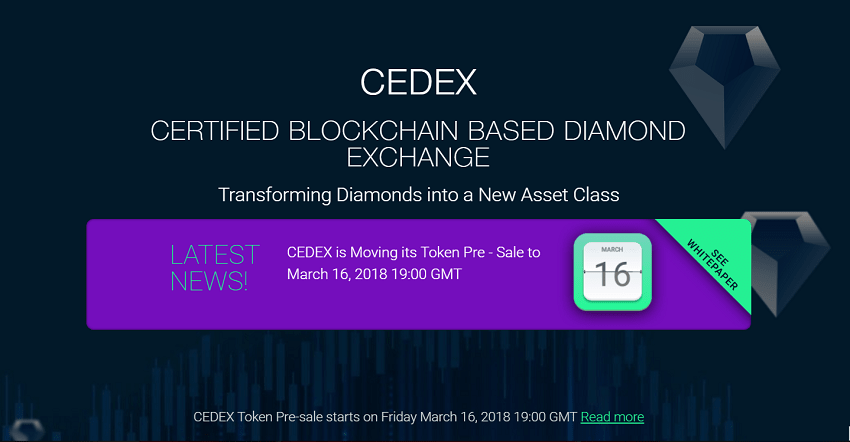 CEDEX

CERTIFIED BLOCKCHAIN BASED DIAMOND EXCHANGE

Transforming Diamonds into a New Asset Class

LATEST NEWS!

CEDEX is Moving its Token Pre - Sale to March 16, 2018 19:00 GMT

MARCH

16

SEE WHITEPAPER

CEDEX Token Pre-sale starts on Friday March 16, 2018 19:00 GMT Read more